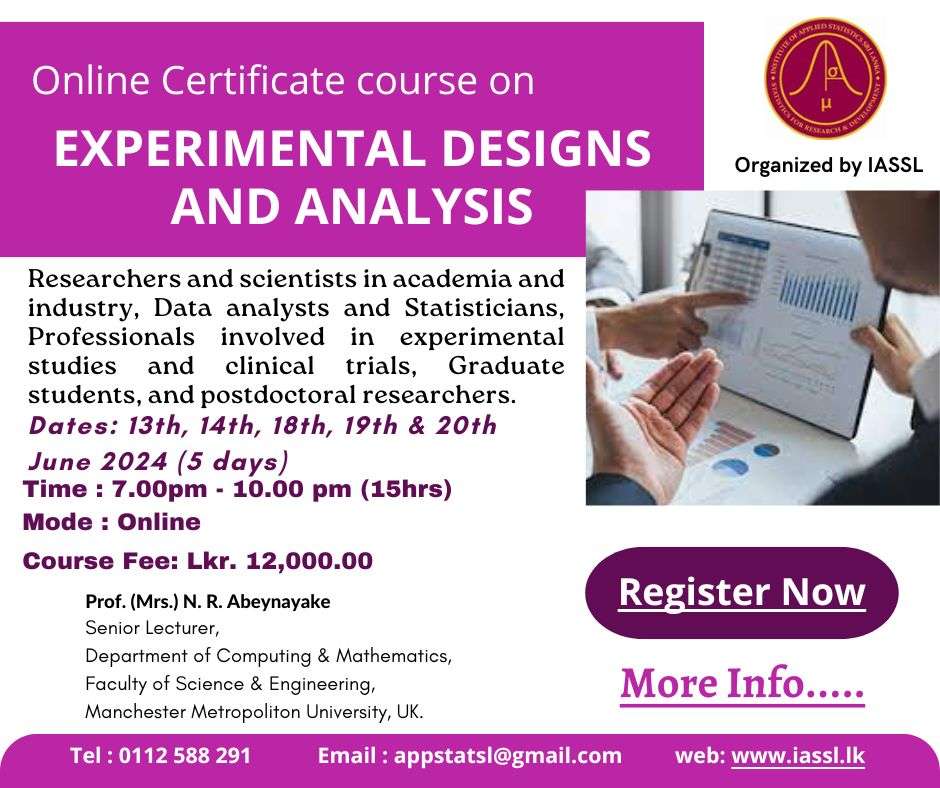 Online Certificate course on

EXPERIMENTAL DESIGNS AND ANALYSIS

INSTITUTE OF APPLIED STATISTICS SRI LANKA
STATISTICS FOR RESEARCH & DEVELOPMENT
$\sigma$
$\mu$

Organized by IASSL

Researchers and scientists in academia and industry, Data analysts and Statisticians, Professionals involved in experimental studies and clinical trials, Graduate students, and postdoctoral researchers.

Dates: 13th, 14th, 18th, 19th & 20th June 2024 (5 days)

Time : 7.00pm - 10.00 pm (15hrs)

Mode : Online

Course Fee: Lkr. 12,000.00

Prof. (Mrs.) N. R. Abeynayake
Senior Lecturer,
Department of Computing & Mathematics,
Faculty of Science & Engineering,
Manchester Metropoliton University, UK.

Register Now

More Info.....

Tel : 0112 588 291 Email : appstatsl@gmail.com web: www.iassl.lk